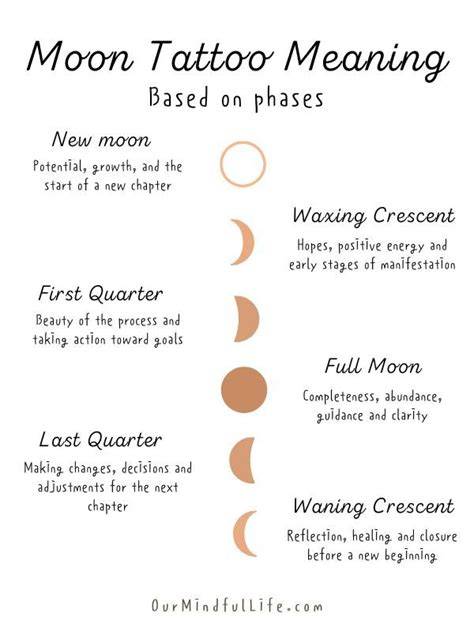 Moon Tattoo Meaning

Based on phases

New moon

Potential, growth, and the start of a new chapter

Waxing Crescent

Hopes, positive energy and early stages of manifestation

First Quarter

Beauty of the process and taking action toward goals

Full Moon

Completeness, abundance, guidance and clarity

Last Quarter

Making changes, decisions and adjustments for the next chapter

Waning Crescent

Reflection, healing and closure before a new beginning

OurMindfulLife.com